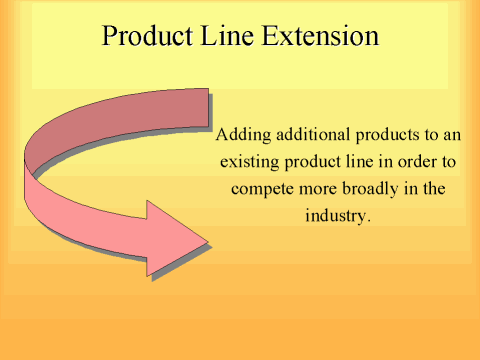 Product Line Extension

Adding additional products to an existing product line in order to compete more broadly in the industry.